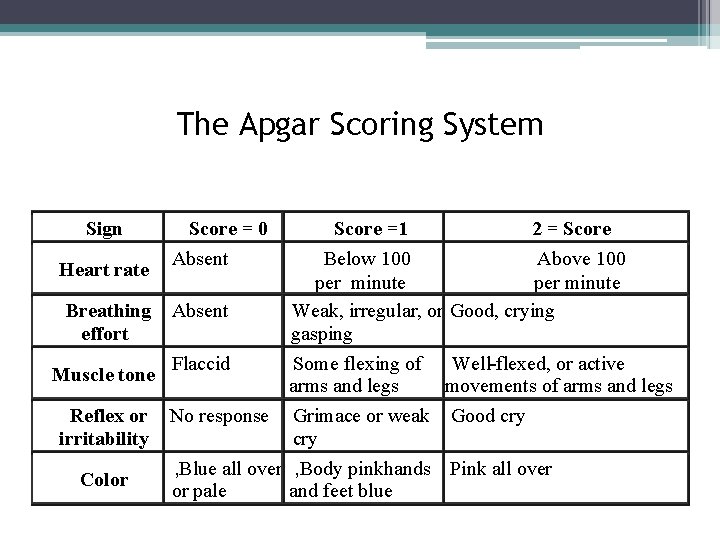 The Apgar Scoring System

| Sign | Score = 0 | Score =1 | 2 = Score |
|---|---|---|---|
| Heart rate | Absent | Below 100 per minute | Above 100 per minute |
| Breathing effort | Absent | Weak, irregular, or gasping | Good, crying |
| Muscle tone | Flaccid | Some flexing of arms and legs | Well-flexed, or active movements of arms and legs |
| Reflex or irritability | No response | Grimace or weak cry | Good cry |
| Color | ,Blue all over or pale | ,Body pinkhands and feet blue | Pink all over |